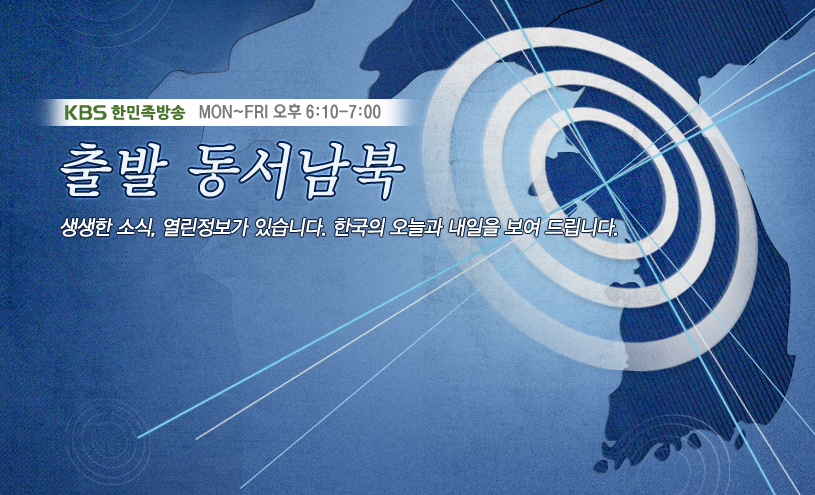 KBS 한민족방송 MON~FRI 오후 6:10-7:00

출발 동서남북

생생한 소식, 열린정보가 있습니다. 한국의 오늘과 내일을 보여 드립니다.